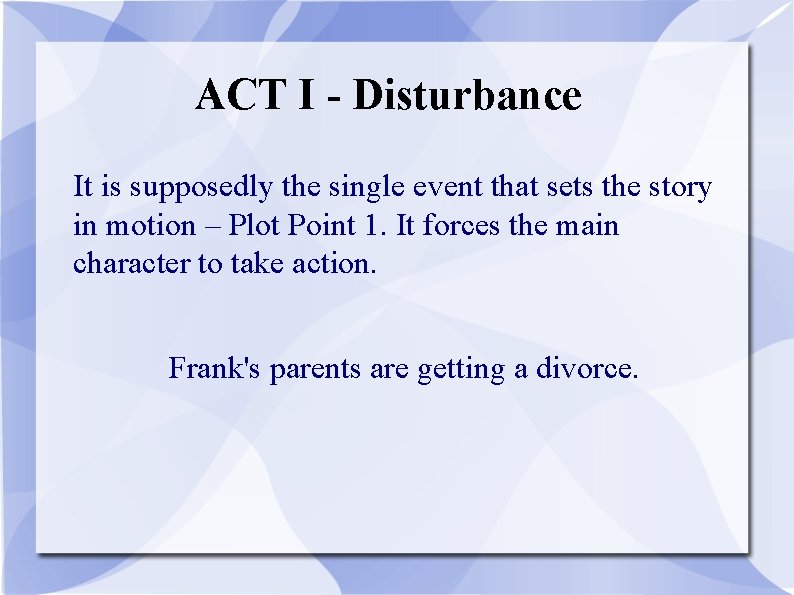 ACT I - Disturbance

It is supposedly the single event that sets the story in motion – Plot Point 1. It forces the main character to take action.

Frank's parents are getting a divorce.